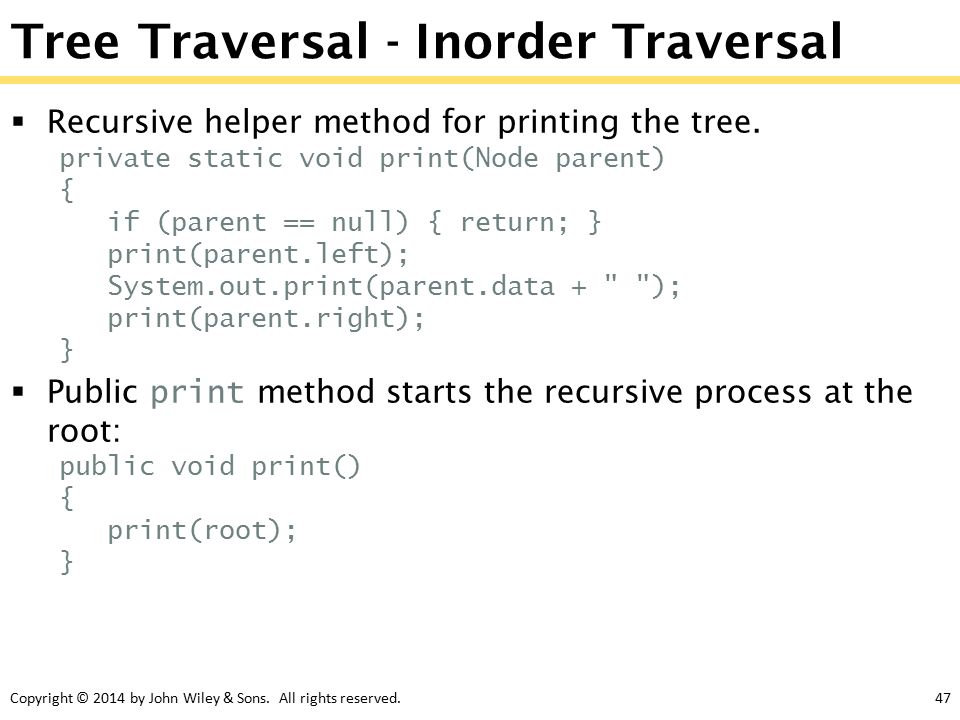 Tree Traversal - Inorder Traversal

▪ Recursive helper method for printing the tree.

private static void print(Node parent)
{
   if (parent == null) { return; }
   print(parent.left);
   System.out.print(parent.data + " ");
   print(parent.right);
}

▪ Public print method starts the recursive process at the root:

public void print()
{
   print(root);
}

Copyright © 2014 by John Wiley & Sons. All rights reserved.

47